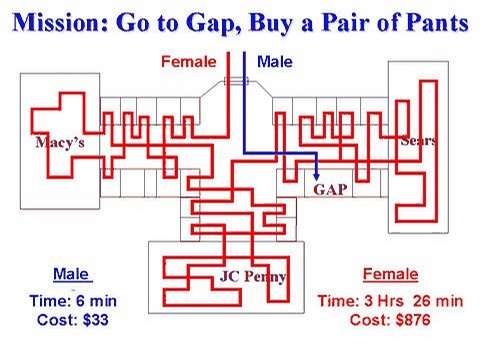 Mission: Go to Gap, Buy a Pair of Pants

Female

Male

Macy's

Sears

GAP

JC Penny

Male

Time: 6 min
Cost: $33

Female

Time: 3 Hrs 26 min
Cost: $876